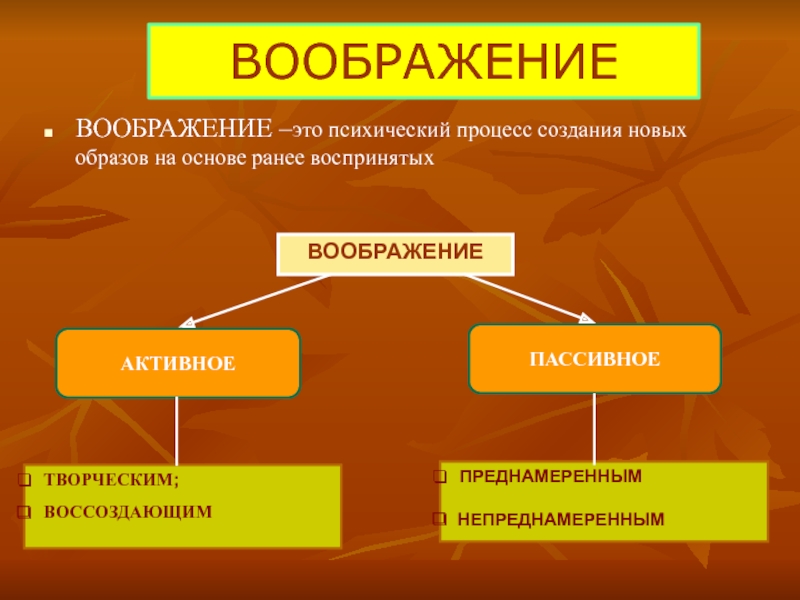 ВООБРАЖЕНИЕ

ВООБРАЖЕНИЕ –это психический процесс создания новых образов на основе ранее воспринятых

ВООБРАЖЕНИЕ

АКТИВНОЕ

ПАССИВНОЕ

ТВОРЧЕСКИМ;
ВОССОЗДАЮЩИМ

ПРЕДНАМЕРЕННЫМ
НЕПРЕДНАМЕРЕННЫМ